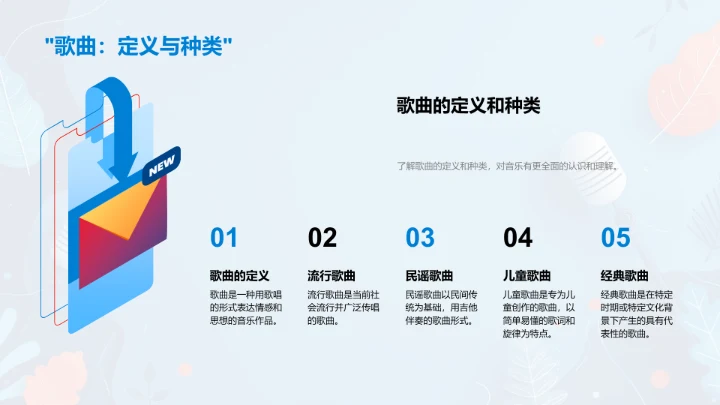 "歌曲：定义与种类"

NEW

歌曲的定义和种类

了解歌曲的定义和种类，对音乐有更全面的认识和理解。

01
歌曲的定义
歌曲是一种用歌唱的形式表达情感和思想的音乐作品。

02
流行歌曲
流行歌曲是当前社会流行并广泛传唱的歌曲。

03
民谣歌曲
民谣歌曲以民间传统为基础，用吉他伴奏的歌曲形式。

04
儿童歌曲
儿童歌曲是专为儿童创作的歌曲，以简单易懂的歌词和旋律为特点。

05
经典歌曲
经典歌曲是在特定时期或特定文化背景下产生的具有代表性的歌曲。